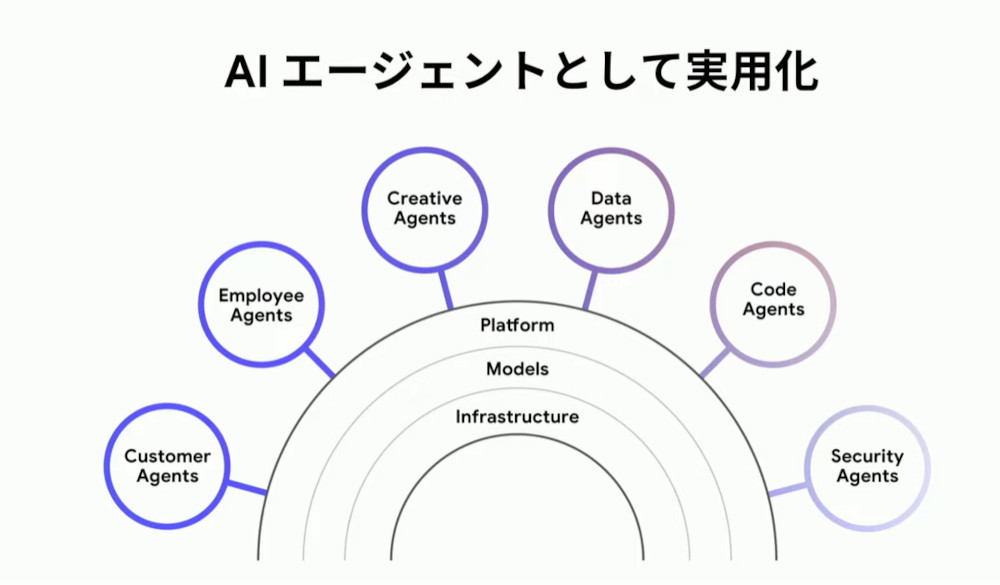 AI エージェントとして実用化

Customer Agents

Employee Agents

Creative Agents

Data Agents

Code Agents

Security Agents

Platform

Models

Infrastructure